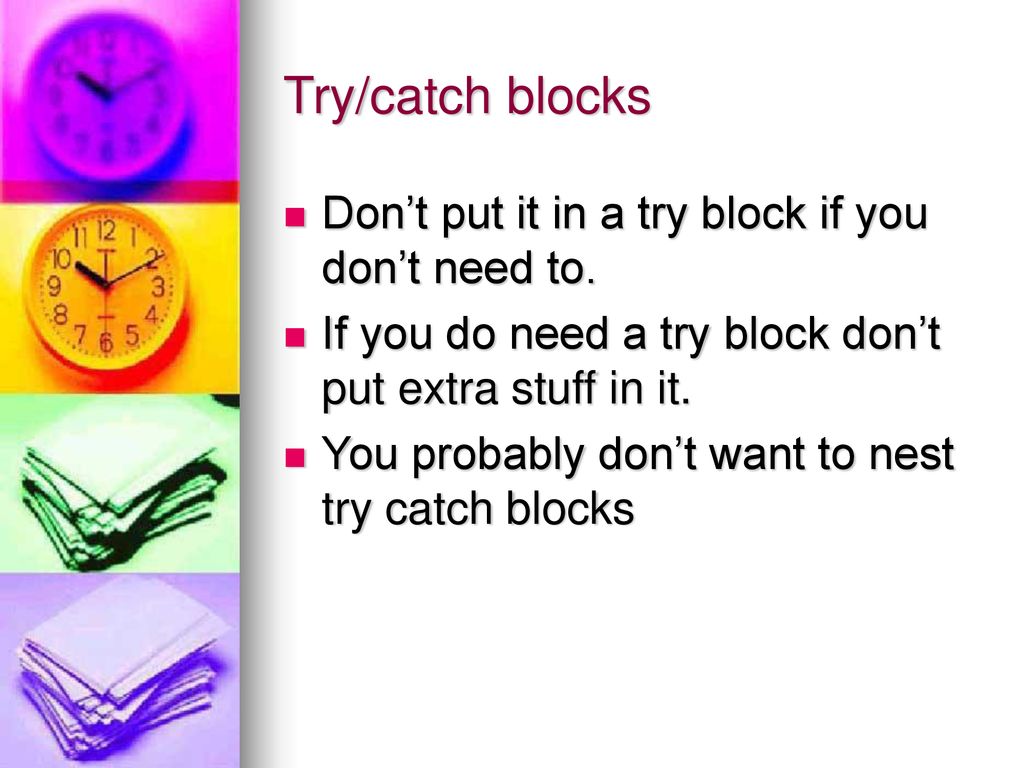 Try/catch blocks

Don’t put it in a try block if you don’t need to.

If you do need a try block don’t put extra stuff in it.

You probably don’t want to nest try catch blocks